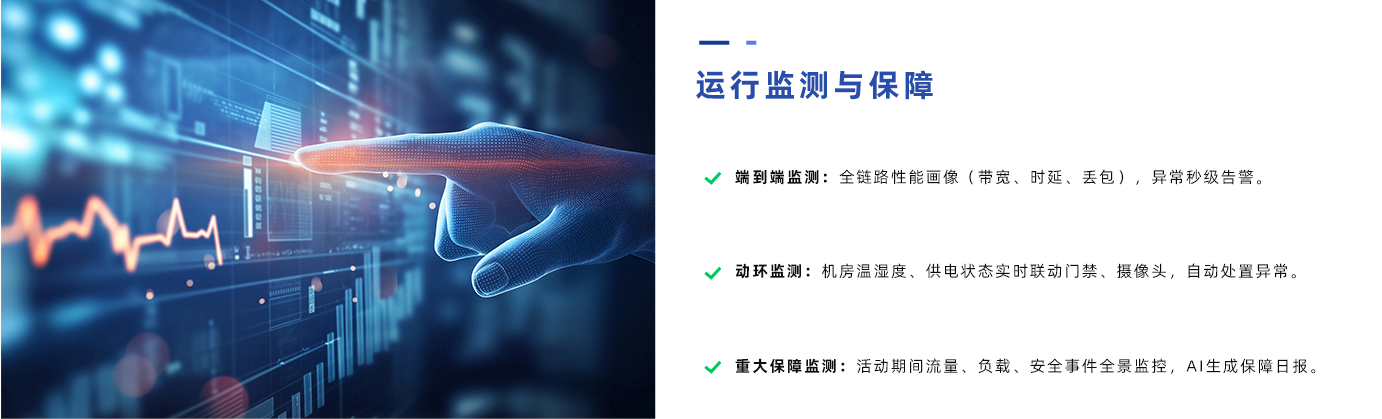 运行监测与保障

端到端监测：全链路性能画像（带宽、时延、丢包），异常秒级告警。

动环监测：机房温湿度、供电状态实时联动门禁、摄像头，自动处置异常。

重大保障监测：活动期间流量、负载、安全事件全景监控，AI生成保障日报。